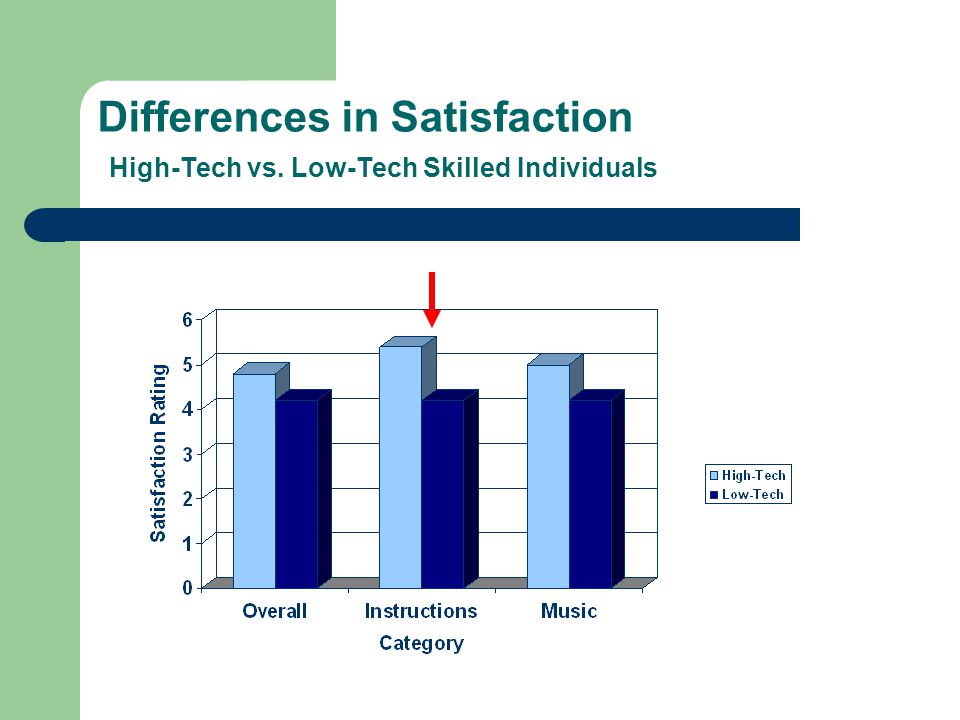 Differences in Satisfaction

High-Tech vs. Low-Tech Skilled Individuals

Satisfaction Rating

6
5
4
3
2
1
0

Overall
Instructions
Music

Category

High-Tech
Low-Tech